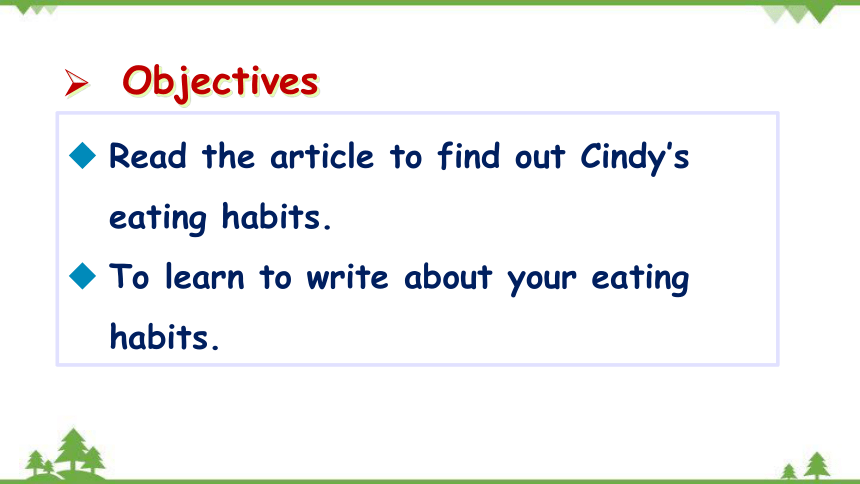 ➢ Objectives

◆ Read the article to find out Cindy's eating habits.

◆ To learn to write about your eating habits.